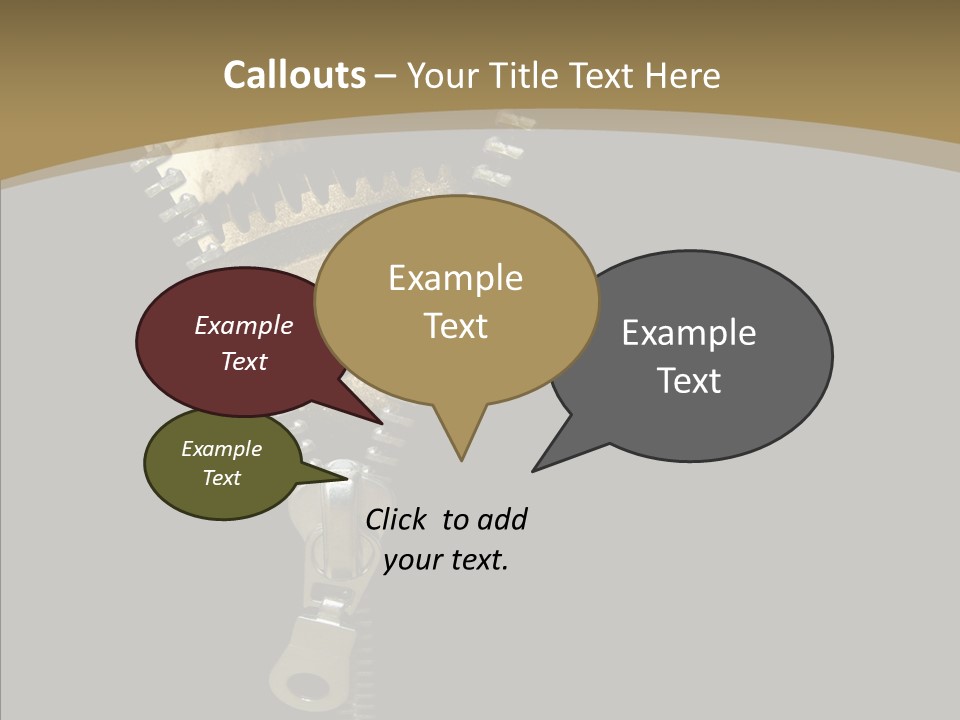 Callouts – Your Title Text Here

Example Text

Example Text

Example Text

Example Text

Click to add your text.